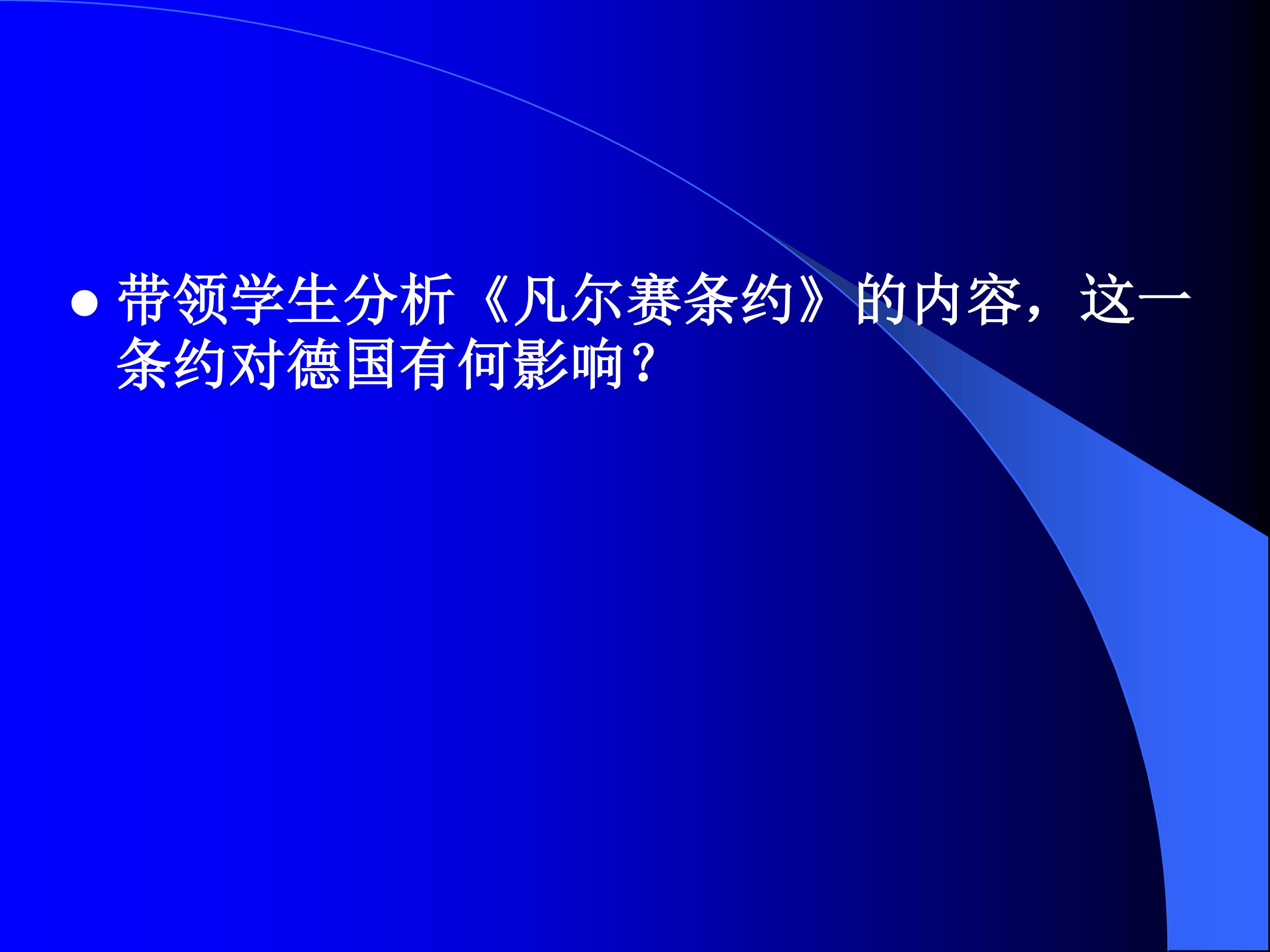 ● 带领学生分析《凡尔赛条约》的内容，这一条约对德国有何影响？